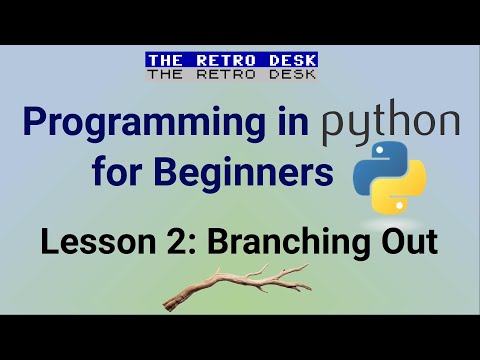 THE RETRO DESK
THE RETRO DESK

Programming in python
for Beginners

Lesson 2: Branching Out